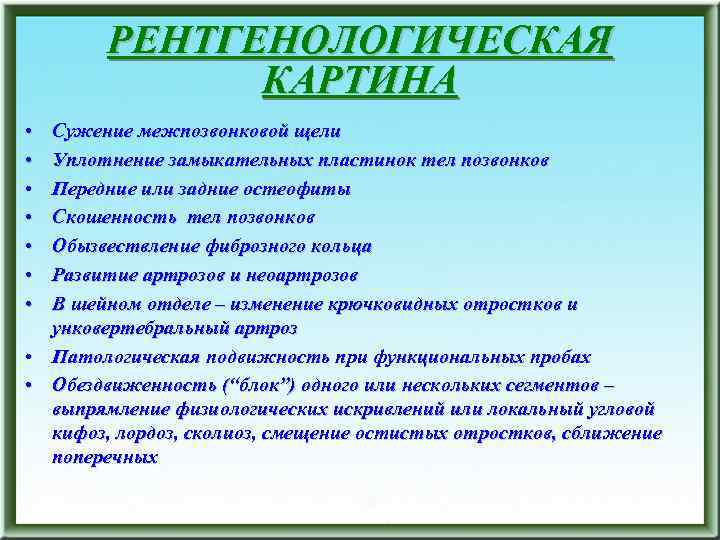 РЕНТГЕНОЛОГИЧЕСКАЯ КАРТИНА

• Сужение межпозвонковой щели
• Уплотнение замыкательных пластинок тел позвонков
• Передние или задние остеофиты
• Скошенность тел позвонков
• Обызвествление фиброзного кольца
• Развитие артрозов и неоартрозов
• В шейном отделе – изменение крючковидных отростков и унковертебральный артроз
• Патологическая подвижность при функциональных пробах
• Обездвиженность (“блок”) одного или нескольких сегментов – выпрямление физиологических искривлений или локальный угловой кифоз, лордоз, сколиоз, смещение остистых отростков, сближение поперечных